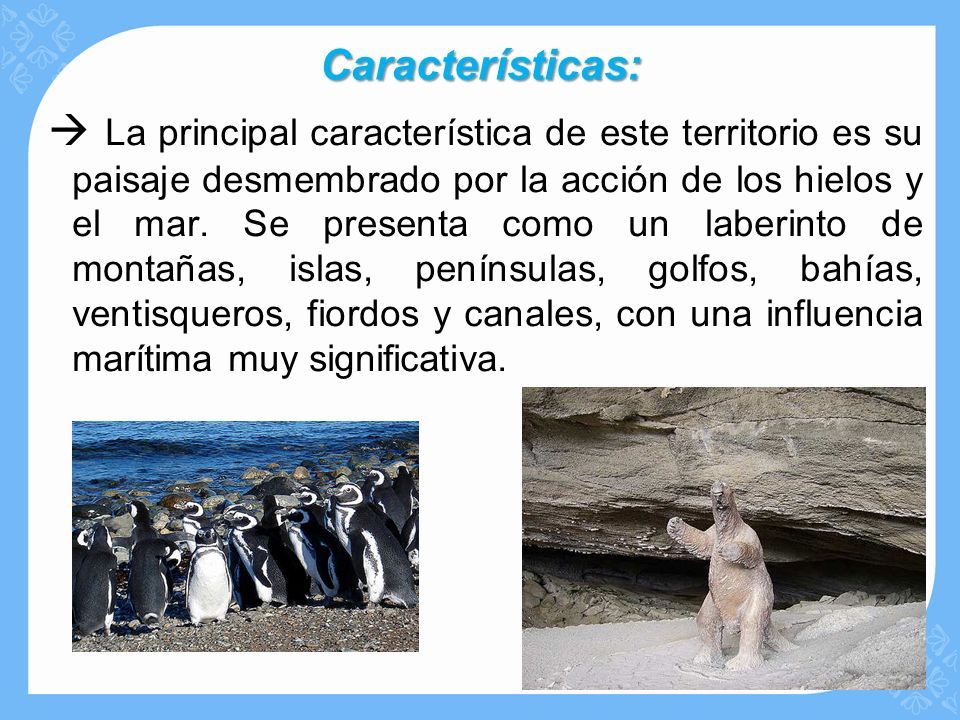 Características:

→ La principal característica de este territorio es su paisaje desmembrado por la acción de los hielos y el mar. Se presenta como un laberinto de montañas, islas, penínsulas, golfos, bahías, ventisqueros, fiordos y canales, con una influencia marítima muy significativa.